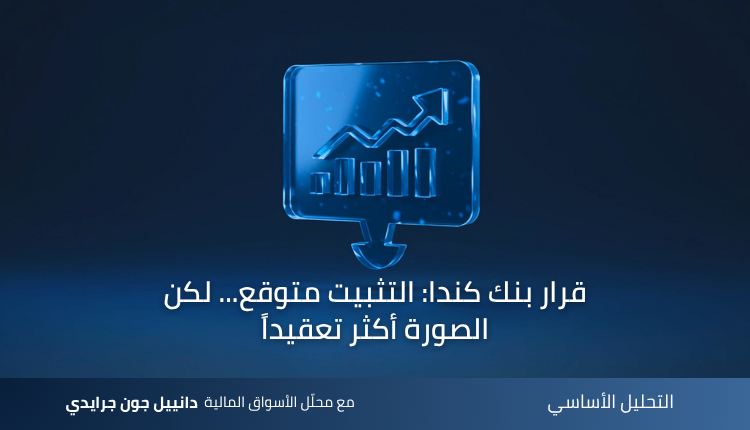 قرار بنك كندا: التثبيت متوقع... لكن الصورة أكثر تعقيداً

التحليل الأساسي

مع محلّل الأسواق المالية دانييل جون جرايدي